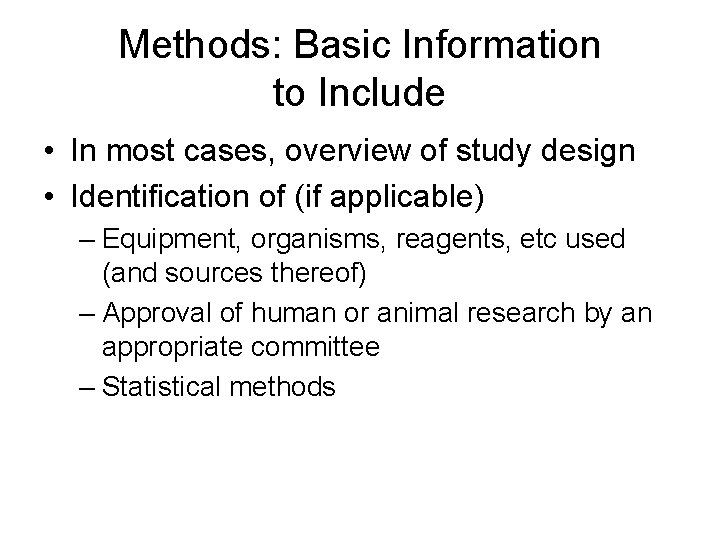 Methods: Basic Information to Include

• In most cases, overview of study design
• Identification of (if applicable)
– Equipment, organisms, reagents, etc used (and sources thereof)
– Approval of human or animal research by an appropriate committee
– Statistical methods